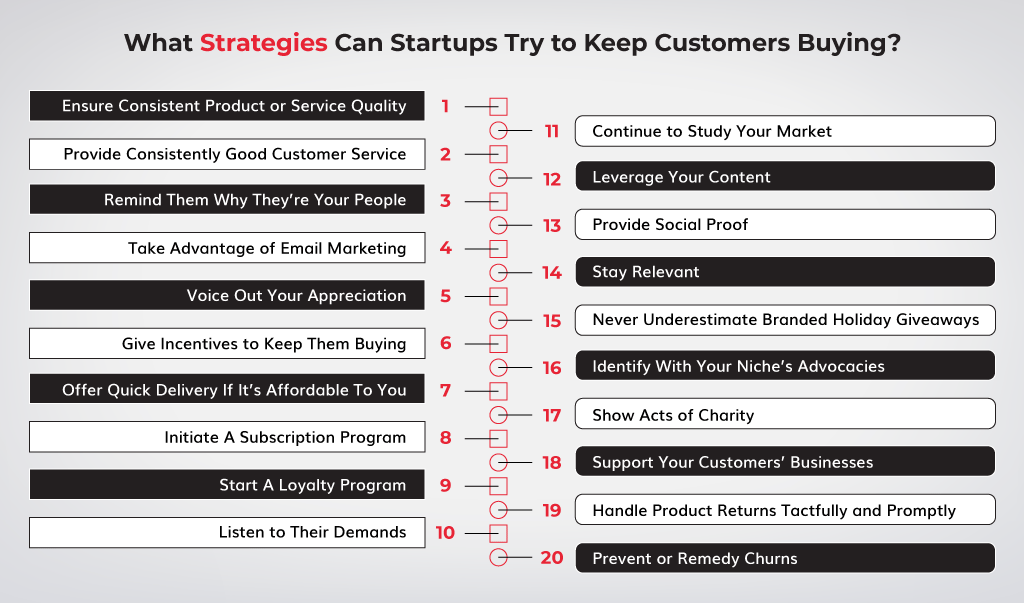 What Strategies Can Startups Try to Keep Customers Buying?

Ensure Consistent Product or Service Quality 1

Provide Consistently Good Customer Service 2

Remind Them Why They're Your People 3

Take Advantage of Email Marketing 4

Voice Out Your Appreciation 5

Give Incentives to Keep Them Buying 6

Offer Quick Delivery If It's Affordable To You 7

Initiate A Subscription Program 8

Start A Loyalty Program 9

Listen to Their Demands 10

11 Continue to Study Your Market

12 Leverage Your Content

13 Provide Social Proof

14 Stay Relevant

15 Never Underestimate Branded Holiday Giveaways

16 Identify With Your Niche's Advocacies

17 Show Acts of Charity

18 Support Your Customers' Businesses

19 Handle Product Returns Tactfully and Promptly

20 Prevent or Remedy Churns